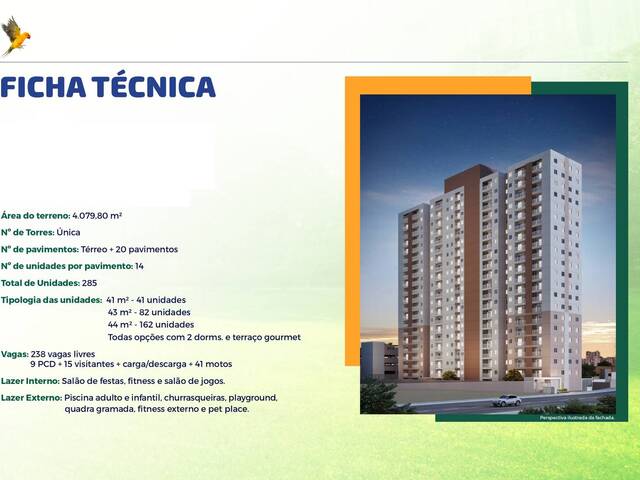 FICHA TÉCNICA

Área do terreno: 4.079,80 m²

Nº de Torres: Única

Nº de pavimentos: Térreo + 20 pavimentos

Nº de unidades por pavimento: 14

Total de Unidades: 285

Tipologia das unidades: 41 m² - 41 unidades
43 m² - 82 unidades
44 m² - 162 unidades
Todas opções com 2 dorms. e terraço gourmet

Vagas: 238 vagas livres
9 PCD + 15 visitantes + carga/descarga + 41 motos

Lazer Interno: Salão de festas, fitness e salão de jogos.

Lazer Externo: Piscina adulto e infantil, churrasqueiras, playground, quadra gramada, fitness externo e pet place.

Perspectiva ilustrada da fachada.